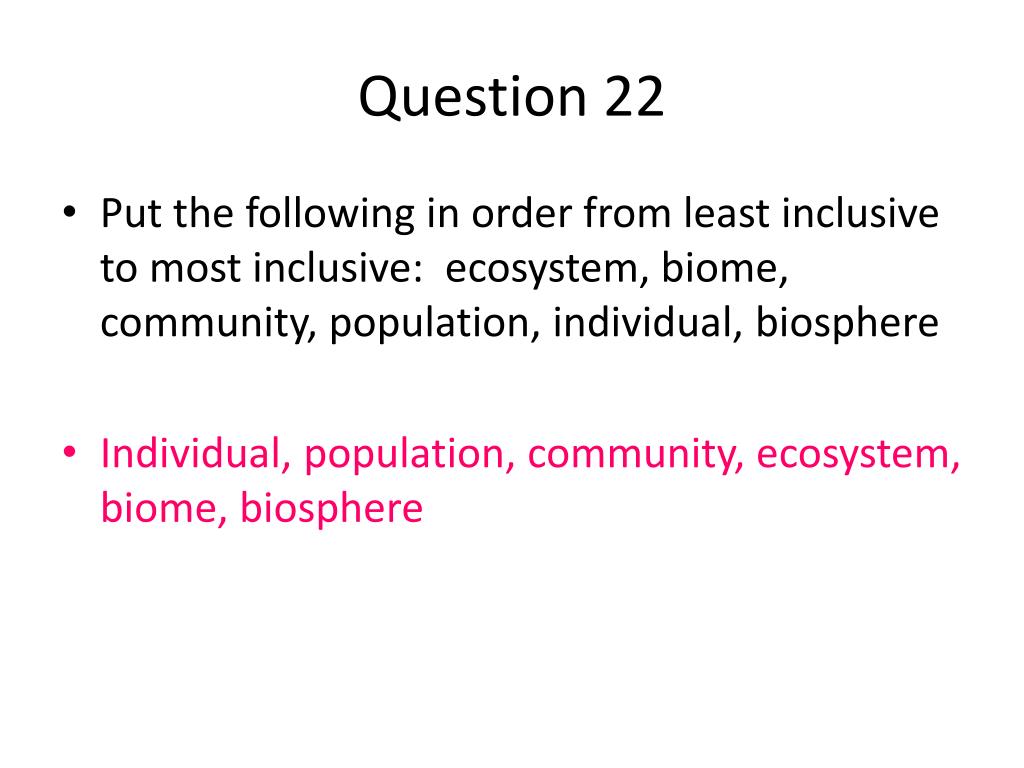 Question 22

• Put the following in order from least inclusive to most inclusive: ecosystem, biome, community, population, individual, biosphere

• Individual, population, community, ecosystem, biome, biosphere